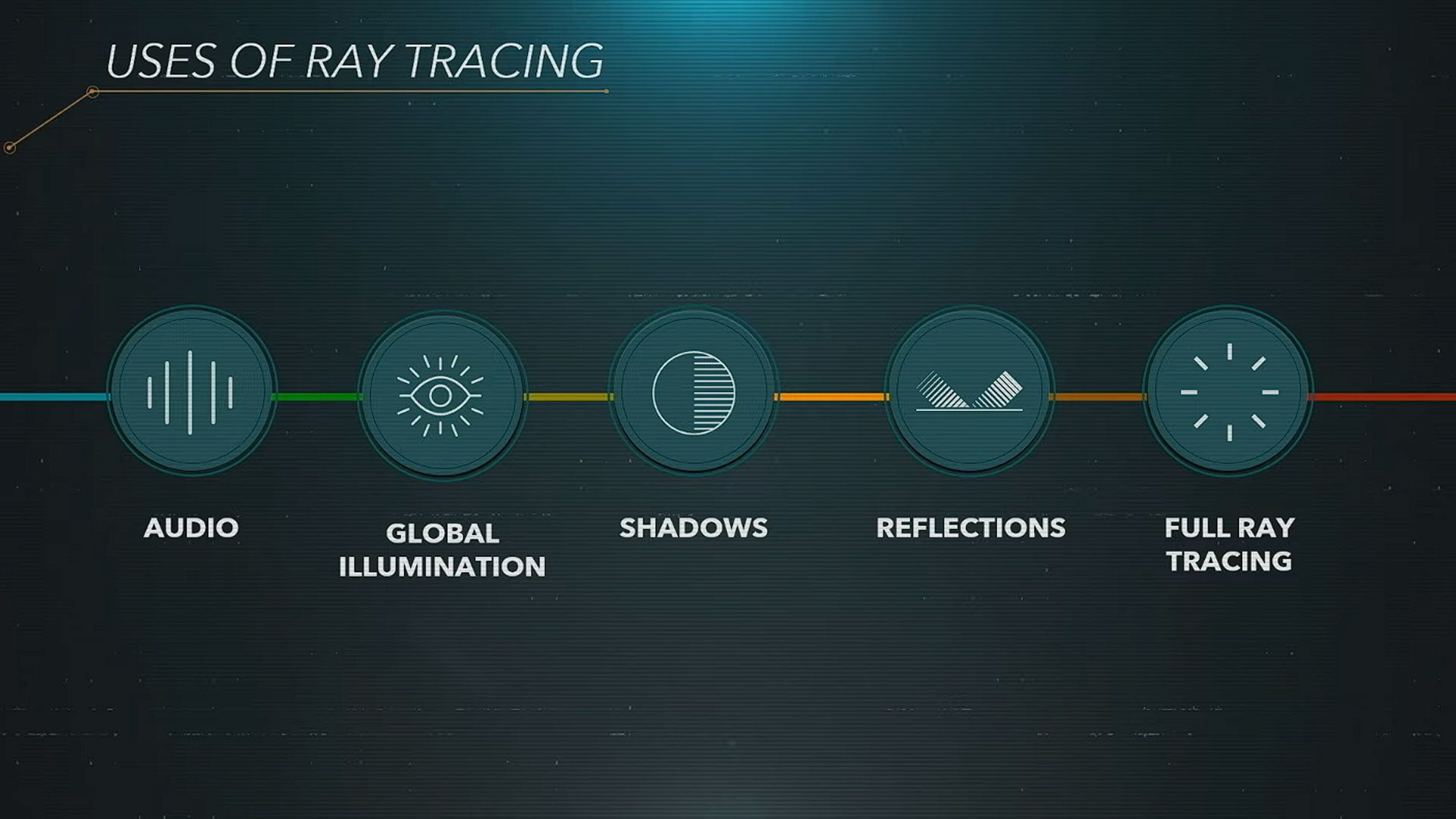 USES OF RAY TRACING

AUDIO

GLOBAL ILLUMINATION

SHADOWS

REFLECTIONS

FULL RAY TRACING